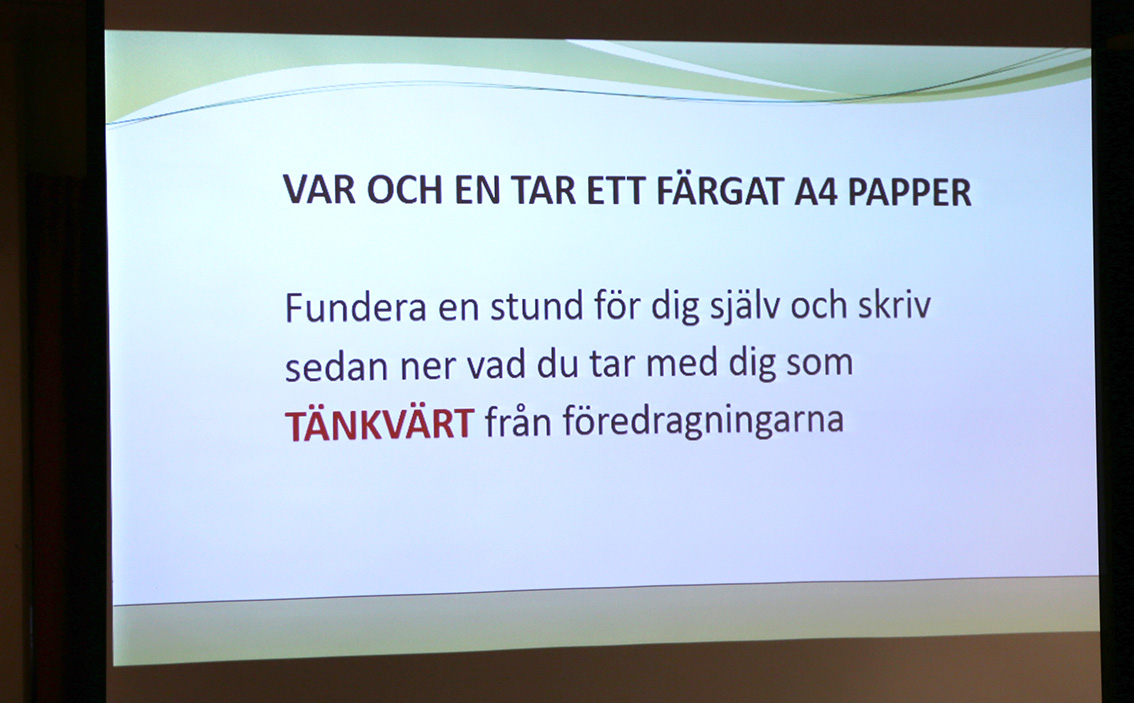 VAR OCH EN TAR ETT FÄRGAT A4 PAPPER

Fundera en stund för dig själv och skriv sedan ner vad du tar med dig som TÄNKVÄRT från föredragningarna